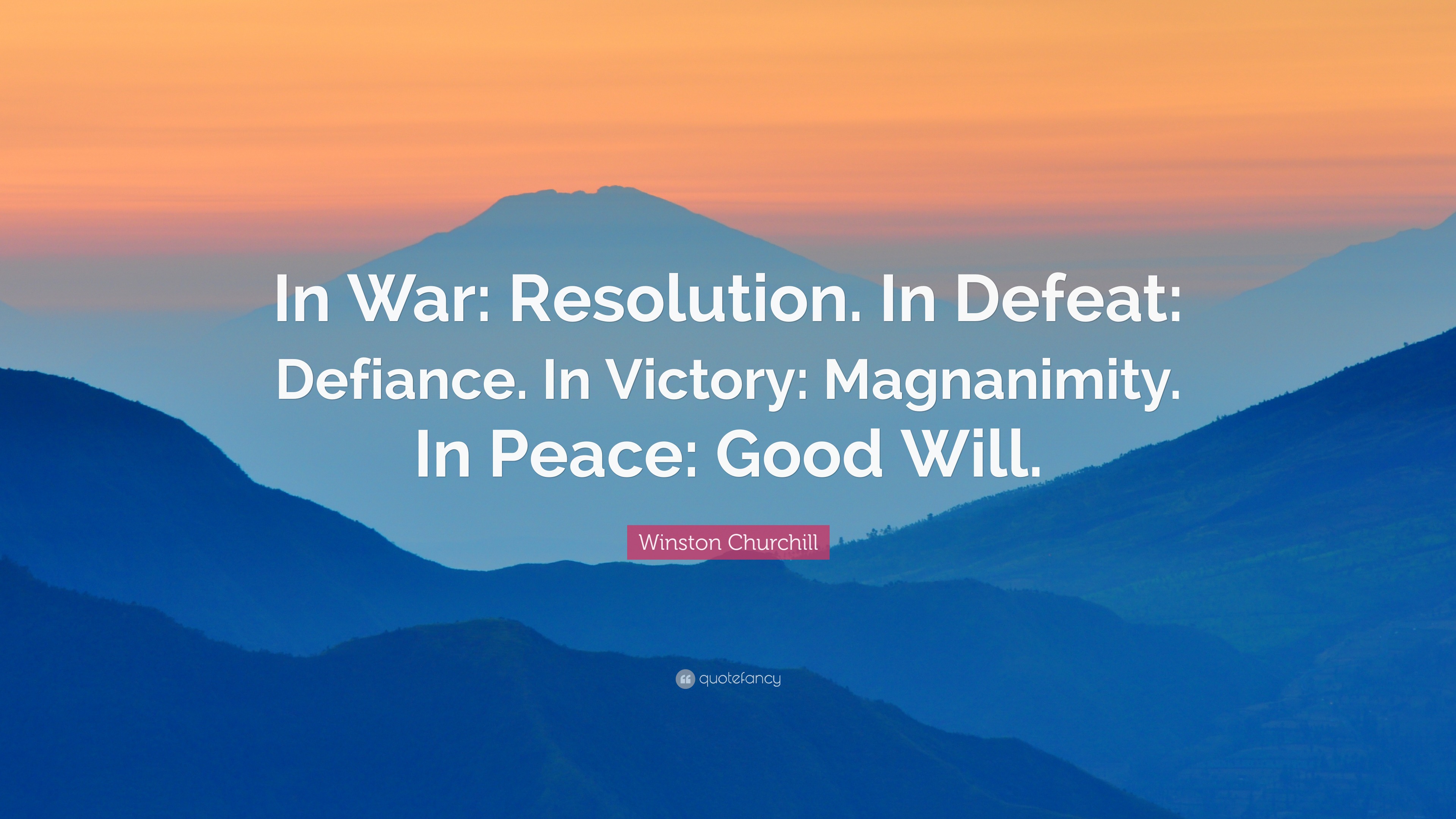 In War: Resolution. In Defeat: Defiance. In Victory: Magnanimity. In Peace: Good Will.

Winston Churchill

quotefancy